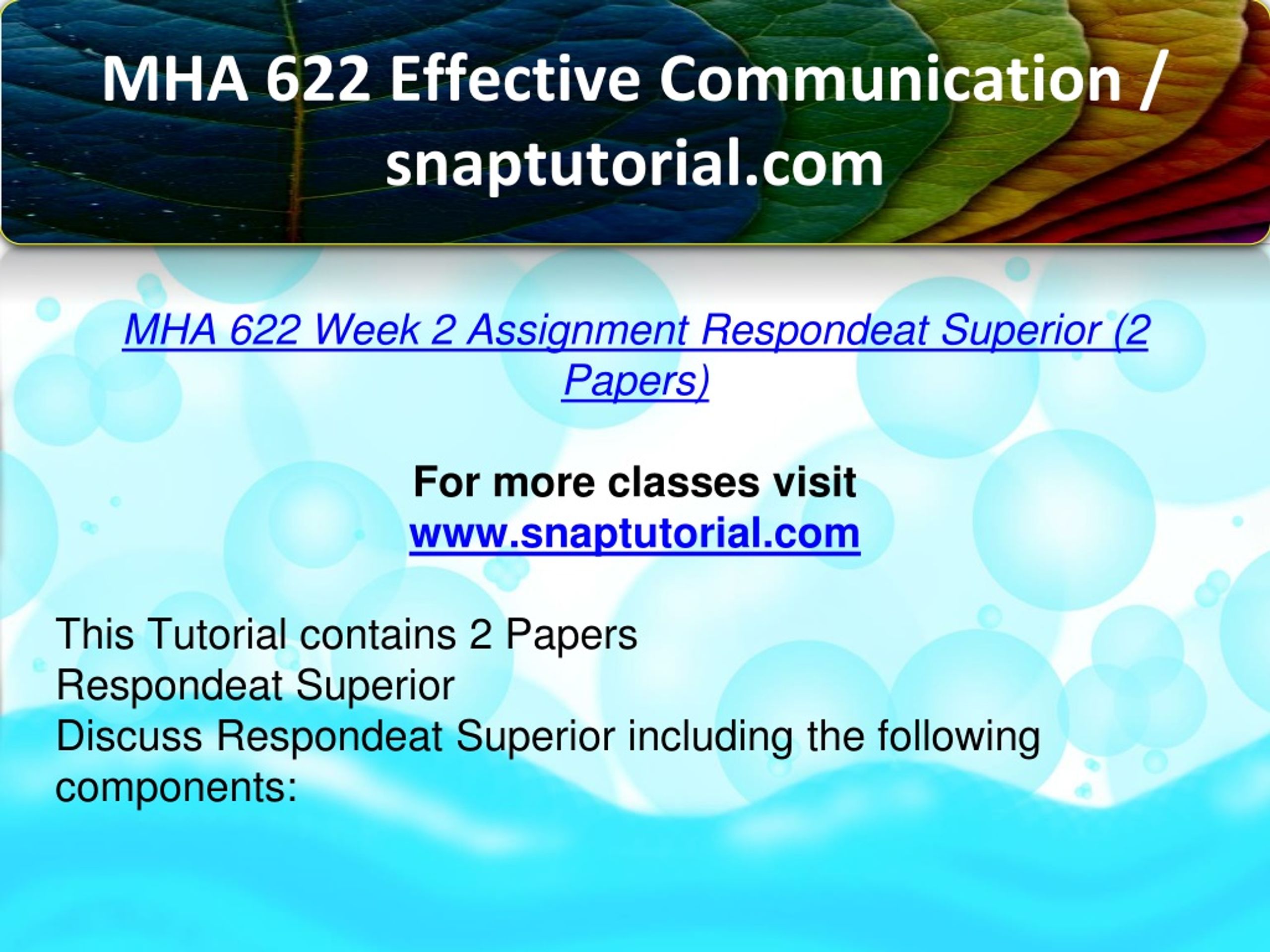 MHA 622 Effective Communication / snaptutorial.com

MHA 622 Week 2 Assignment Respondeat Superior (2 Papers)

For more classes visit
www.snaptutorial.com

This Tutorial contains 2 Papers
Respondeat Superior
Discuss Respondeat Superior including the following components: